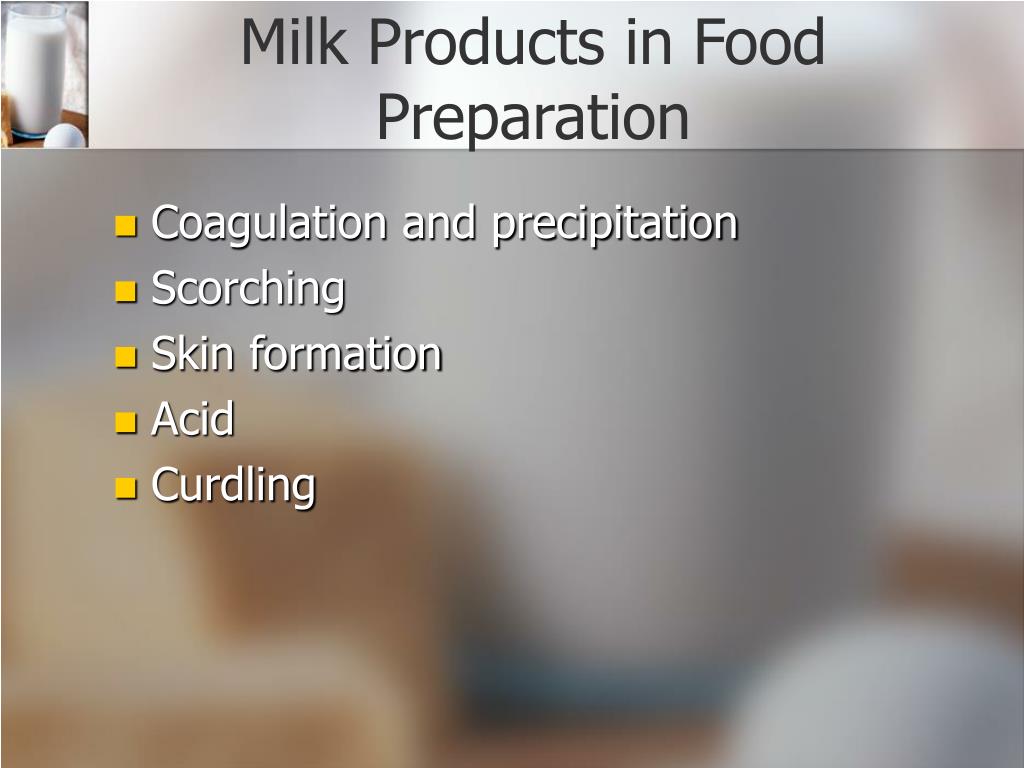 Milk Products in Food Preparation

- Coagulation and precipitation
- Scorching
- Skin formation
- Acid
- Curdling